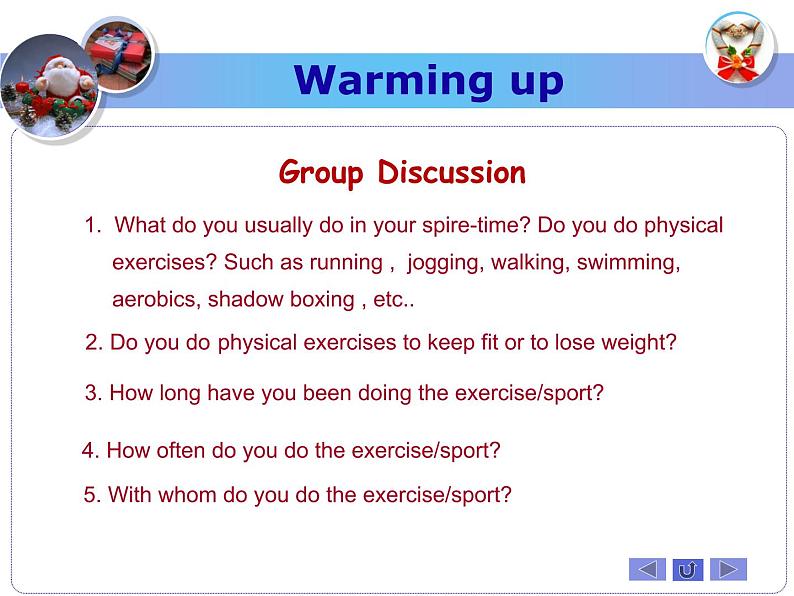 Warming up

Group Discussion

1. What do you usually do in your spire-time? Do you do physical exercises? Such as running , jogging, walking, swimming, aerobics, shadow boxing , etc..

2. Do you do physical exercises to keep fit or to lose weight?

3. How long have you been doing the exercise/sport?

4. How often do you do the exercise/sport?

5. With whom do you do the exercise/sport?